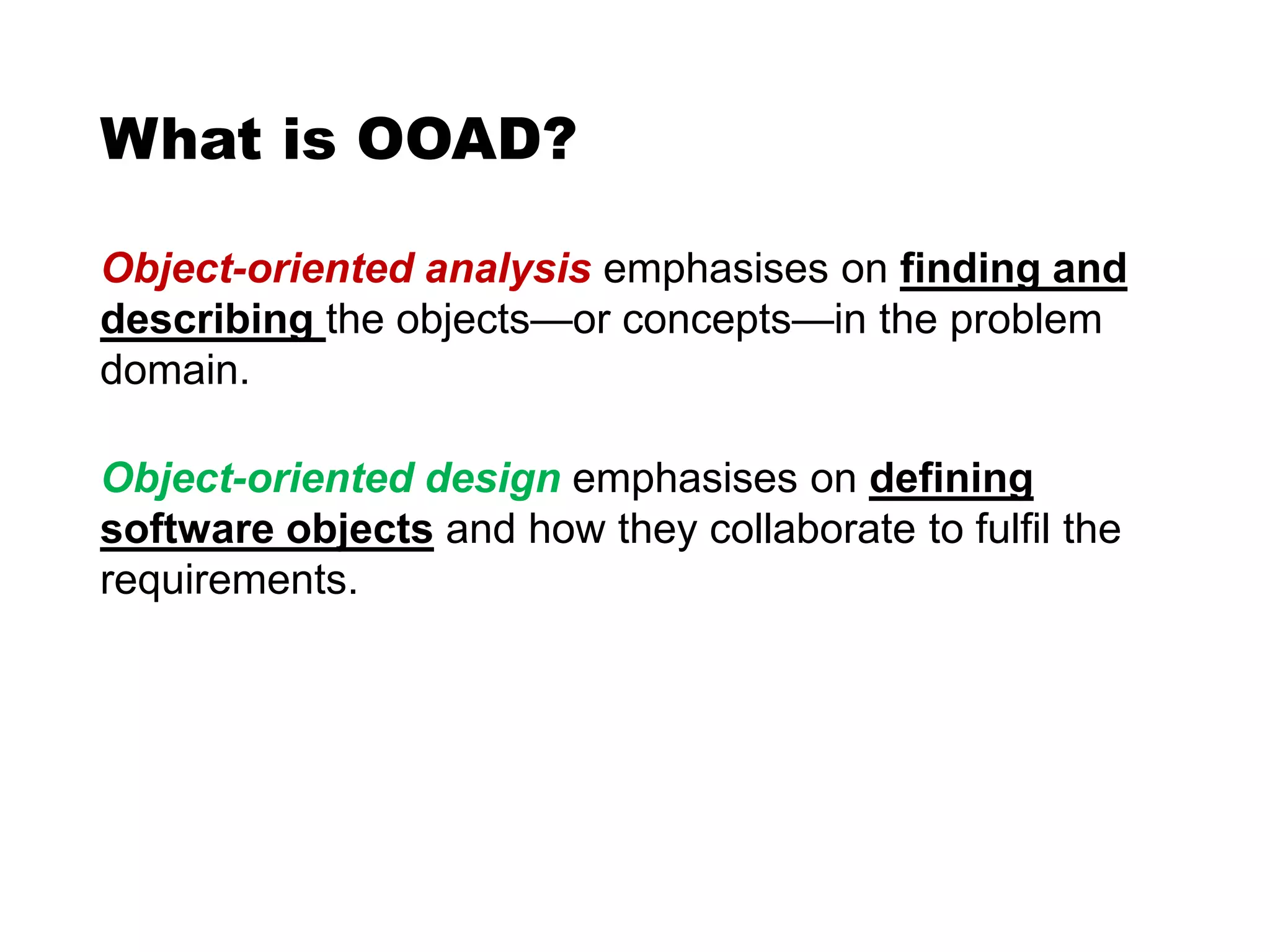 What is OOAD?

Object-oriented analysis emphasises on finding and describing the objects—or concepts—in the problem domain.

Object-oriented design emphasises on defining software objects and how they collaborate to fulfil the requirements.